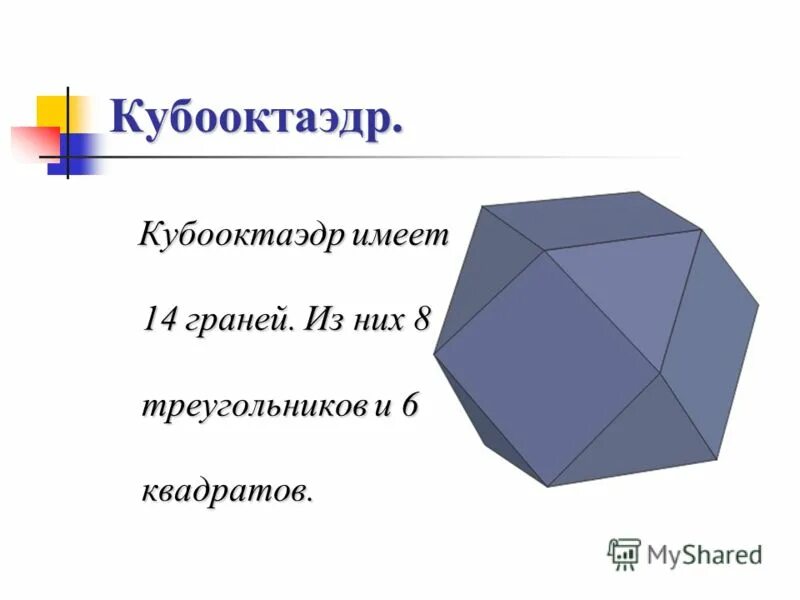 Кубооктаэдр.

Кубооктаэдр имеет 14 граней. Из них 8 треугольников и 6 квадратов.

MyShared